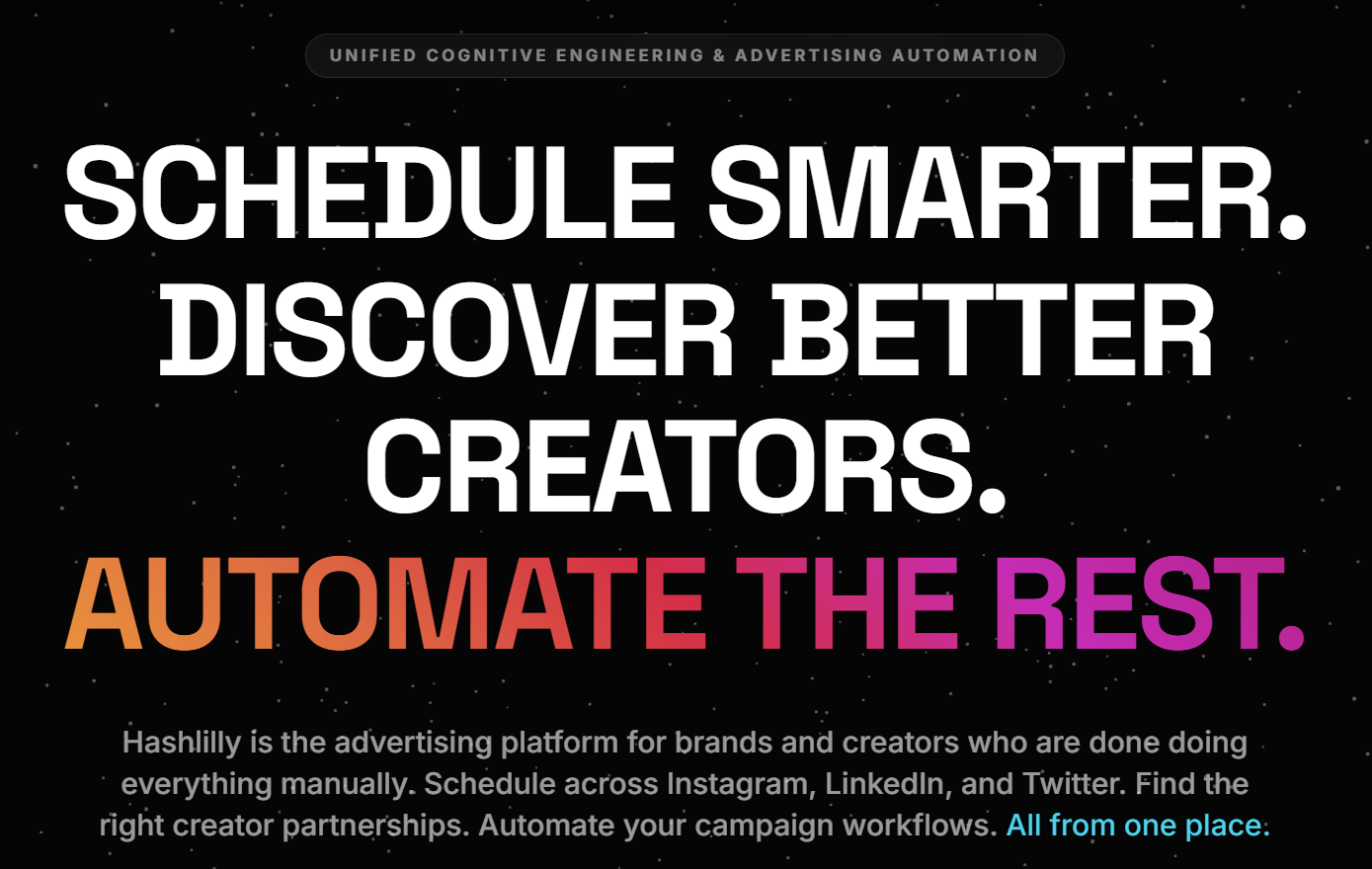 UNIFIED COGNITIVE ENGINEERING & ADVERTISING AUTOMATION

SCHEDULE SMARTER. DISCOVER BETTER CREATORS. AUTOMATE THE REST.

Hashlilly is the advertising platform for brands and creators who are done doing everything manually. Schedule across Instagram, LinkedIn, and Twitter. Find the right creator partnerships. Automate your campaign workflows. All from one place.